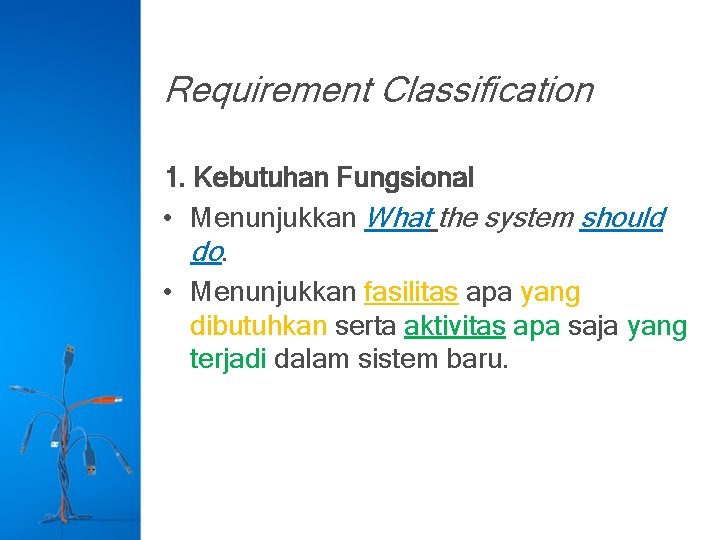 Requirement Classification

1. Kebutuhan Fungsional

• Menunjukkan What the system should do.

• Menunjukkan fasilitas apa yang dibutuhkan serta aktivitas apa saja yang terjadi dalam sistem baru.